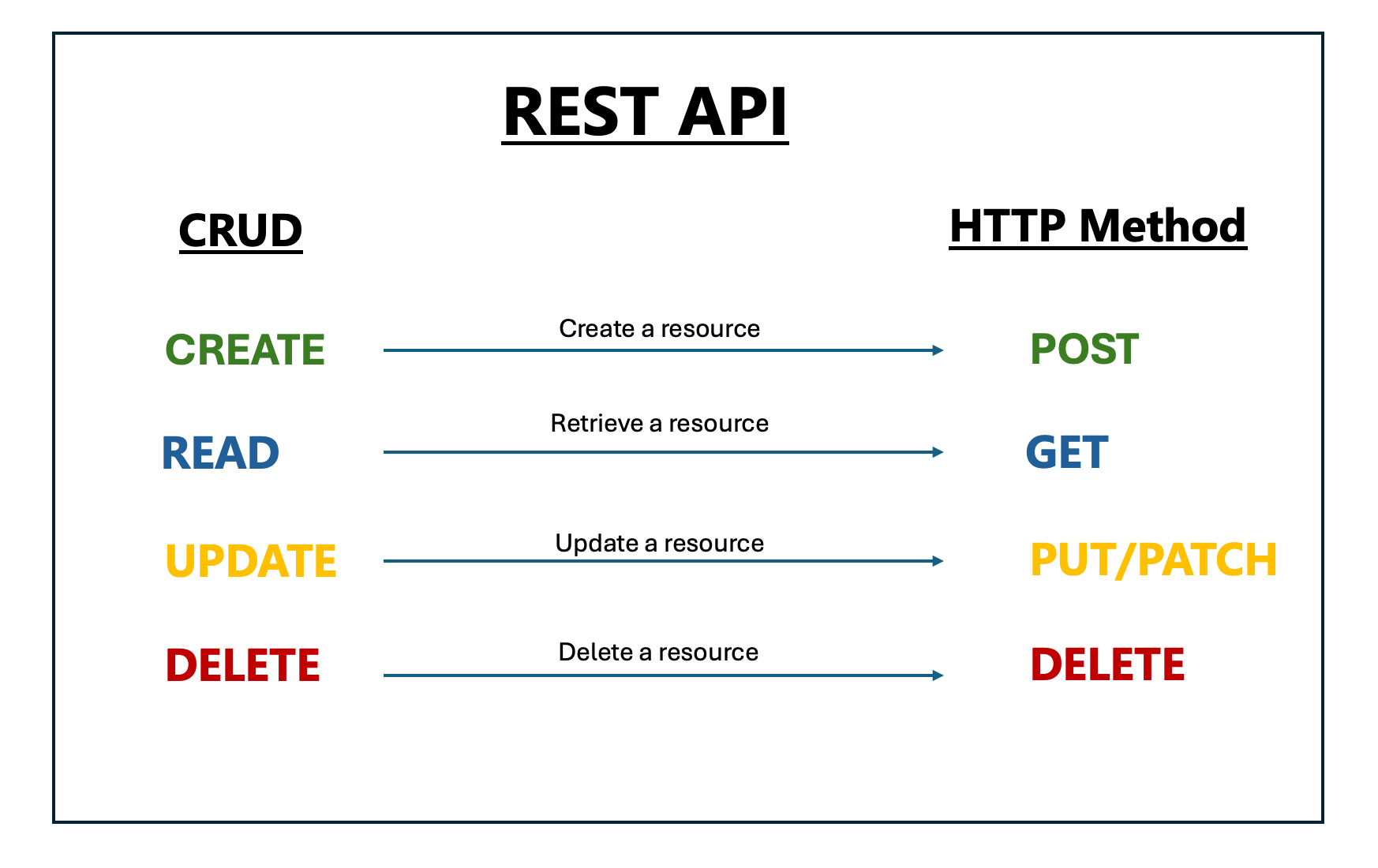 REST API

CRUD

HTTP Method

CREATE

Create a resource

POST

READ

Retrieve a resource

GET

UPDATE

Update a resource

PUT/PATCH

DELETE

Delete a resource

DELETE